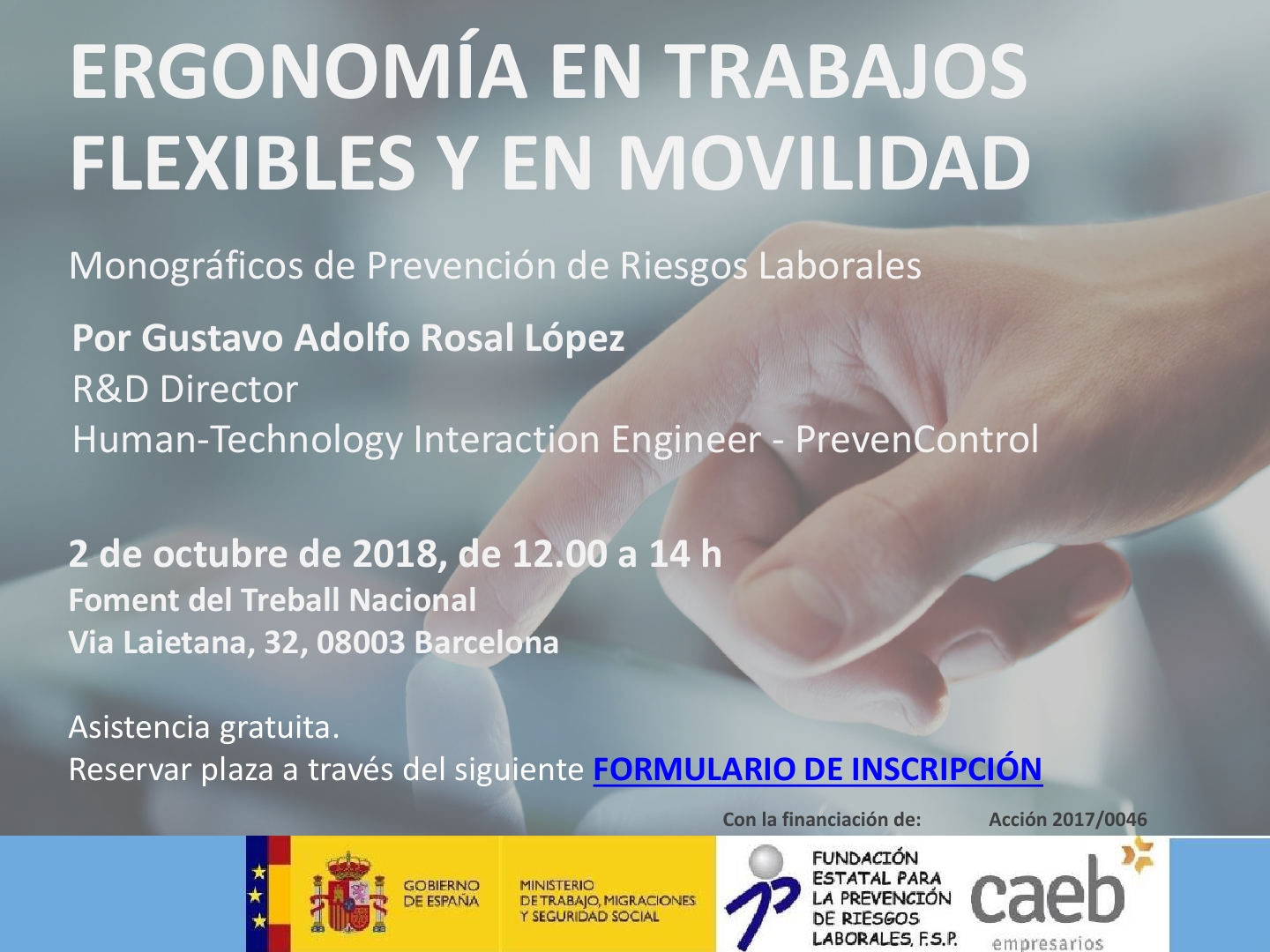 ERGONOMÍA EN TRABAJOS FLEXIBLES Y EN MOVILIDAD

Monográficos de Prevención de Riesgos Laborales

Por Gustavo Adolfo Rosal López
R&D Director
Human-Technology Interaction Engineer - PrevenControl

2 de octubre de 2018, de 12.00 a 14 h
Foment del Treball Nacional
Via Laietana, 32, 08003 Barcelona

Asistencia gratuita.
Reservar plaza a través del siguiente FORMULARIO DE INSCRIPCIÓN

Con la financiación de: Acción 2017/0046

GOBIERNO DE ESPAÑA

MINISTERIO DE TRABAJO, MIGRACIONES Y SEGURIDAD SOCIAL

FUNDACIÓN ESTATAL PARA LA PREVENCIÓN DE RIESGOS LABORALES, F.S.P.

caeb
empresarios